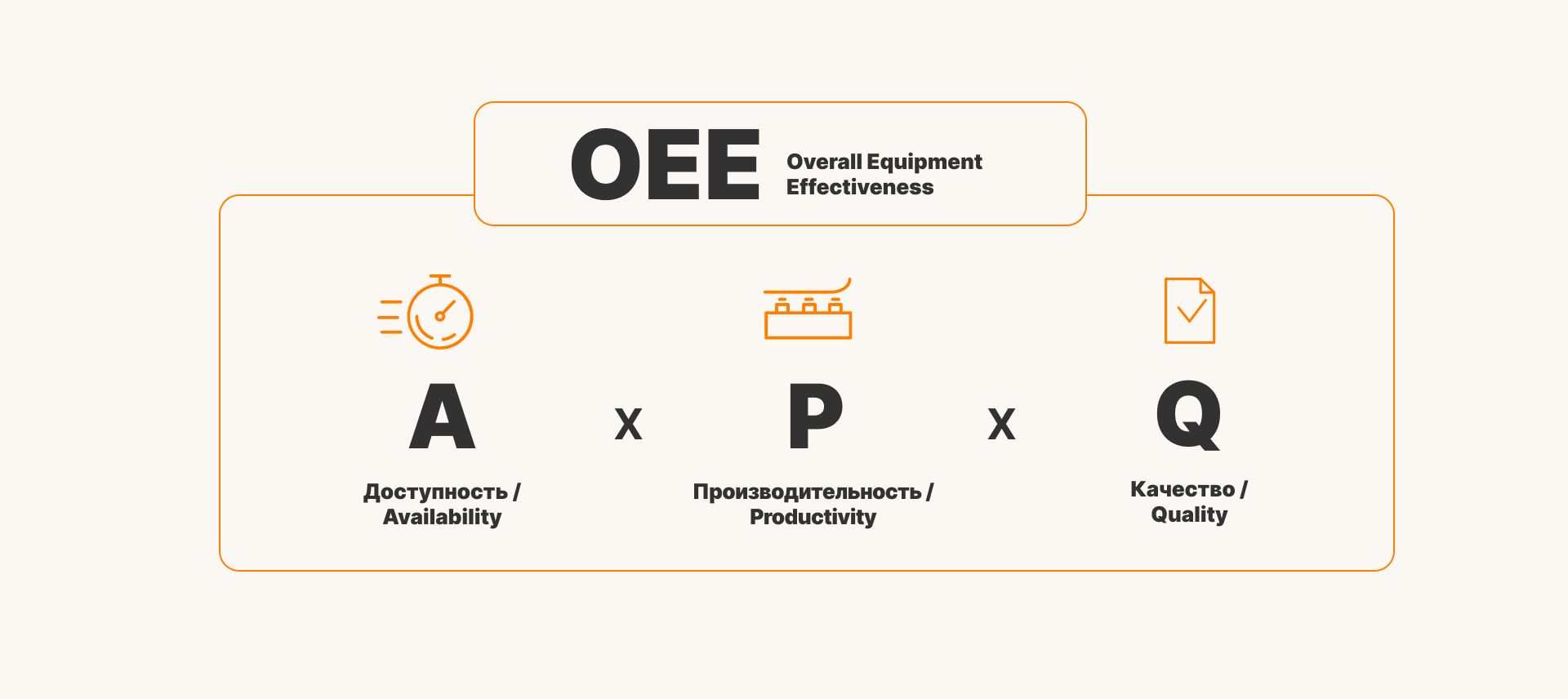 OEE Overall Equipment Effectiveness

A

Доступность / Availability

x

P

Производительность / Productivity

x

Q

Качество / Quality